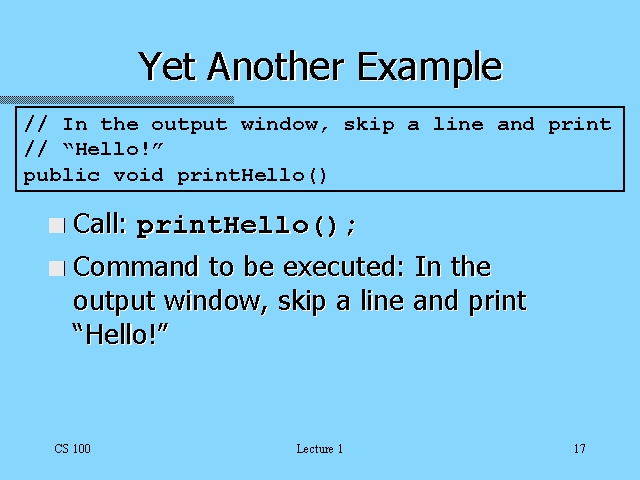 Yet Another Example

// In the output window, skip a line and print
// “Hello!”
public void printHello()

Call: printHello();

Command to be executed: In the output window, skip a line and print “Hello!”

CS 100

Lecture 1

17